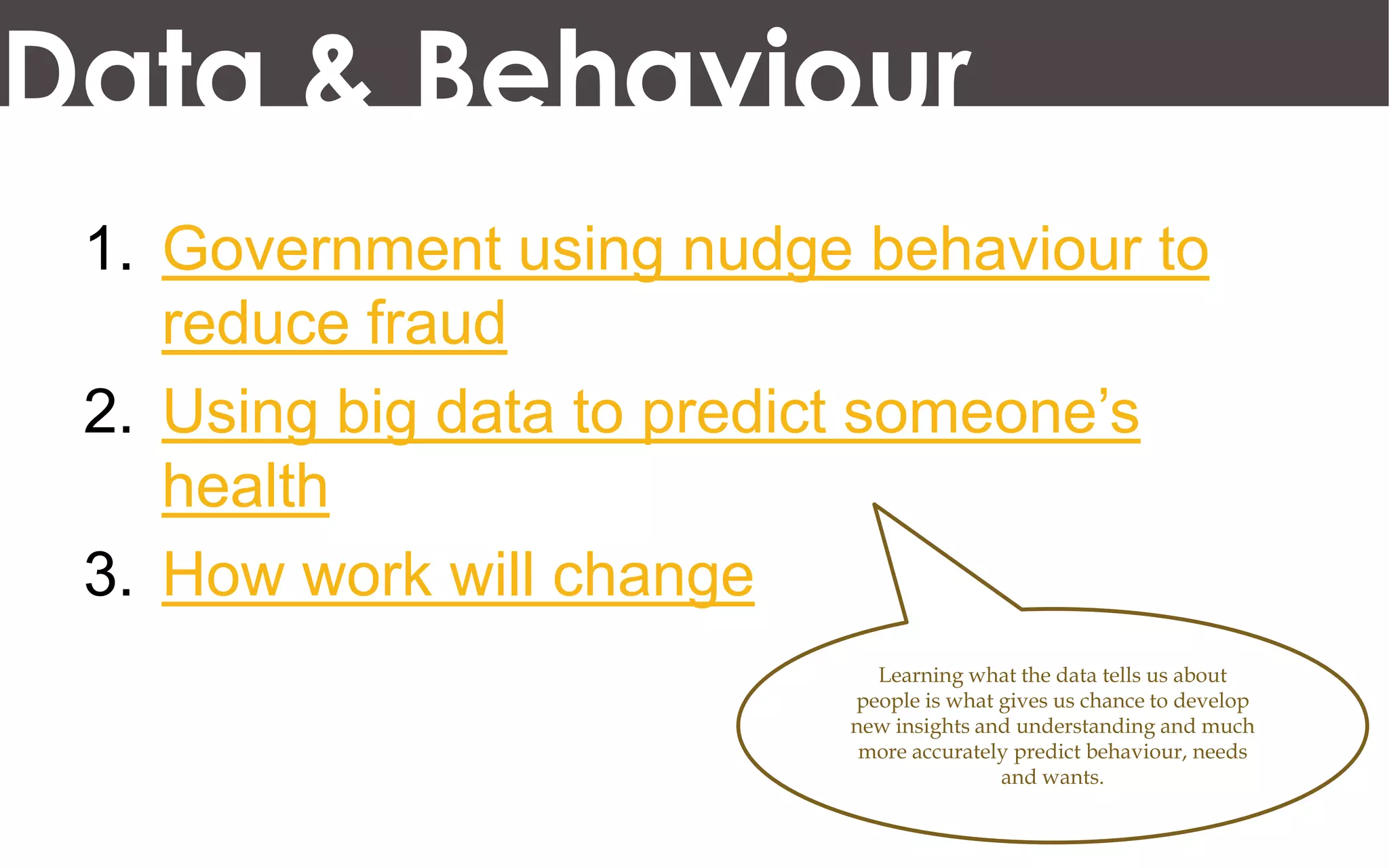 Data & Behaviour

1. Government using nudge behaviour to reduce fraud
2. Using big data to predict someone's health
3. How work will change

Learning what the data tells us about people is what gives us chance to develop new insights and understanding and much more accurately predict behaviour, needs and wants.